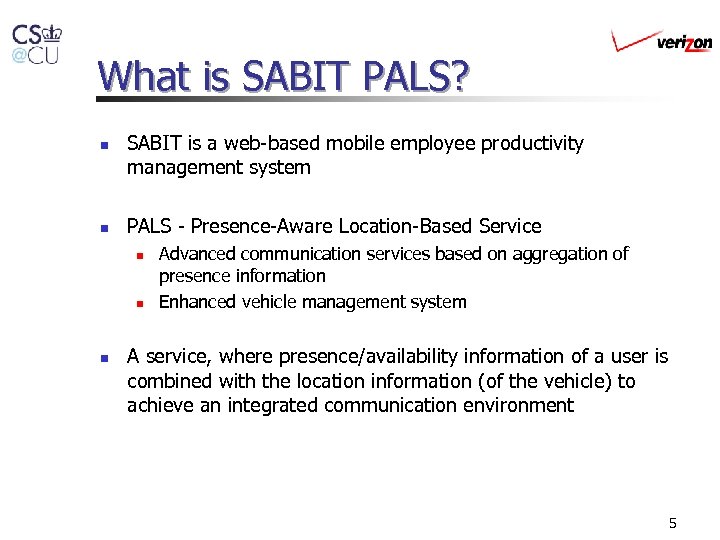 CS
@CU

verizon

What is SABIT PALS?

SABIT is a web-based mobile employee productivity management system

PALS - Presence-Aware Location-Based Service

Advanced communication services based on aggregation of presence information

Enhanced vehicle management system

A service, where presence/availability information of a user is combined with the location information (of the vehicle) to achieve an integrated communication environment

5